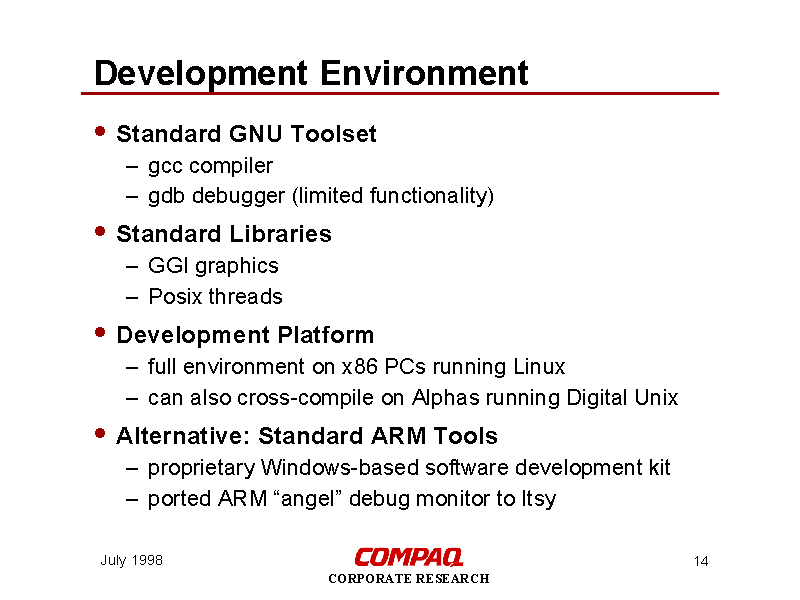 Development Environment

• Standard GNU Toolset
– gcc compiler
– gdb debugger (limited functionality)

• Standard Libraries
– GGI graphics
– Posix threads

• Development Platform
– full environment on x86 PCs running Linux
– can also cross-compile on Alphas running Digital Unix

• Alternative: Standard ARM Tools
– proprietary Windows-based software development kit
– ported ARM “angel” debug monitor to Itsy

July 1998

COMPAQ
CORPORATE RESEARCH

14